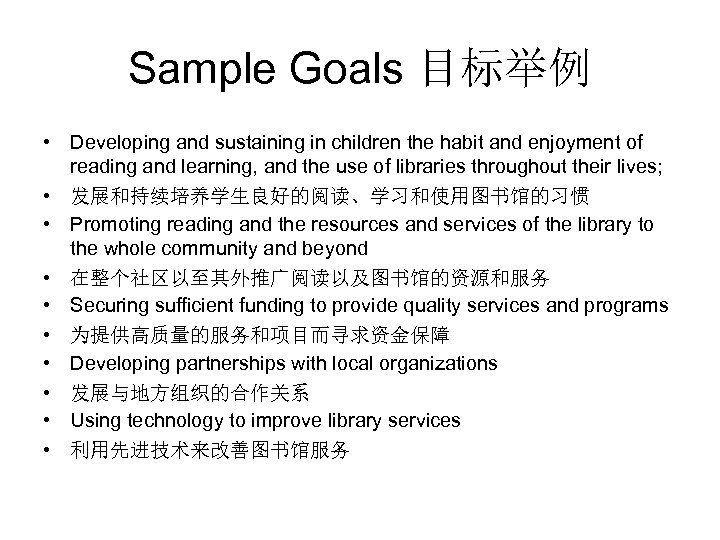 Sample Goals 目标举例

• Developing and sustaining in children the habit and enjoyment of reading and learning, and the use of libraries throughout their lives;
• 发展和持续培养学生良好的阅读、学习和使用图书馆的习惯
• Promoting reading and the resources and services of the library to the whole community and beyond
• 在整个社区以至其外推广阅读以及图书馆的资源和服务
• Securing sufficient funding to provide quality services and programs
• 为提供高质量的服务和项目而寻求资金保障
• Developing partnerships with local organizations
• 发展与地方组织的合作关系
• Using technology to improve library services
• 利用先进技术来改善图书馆服务